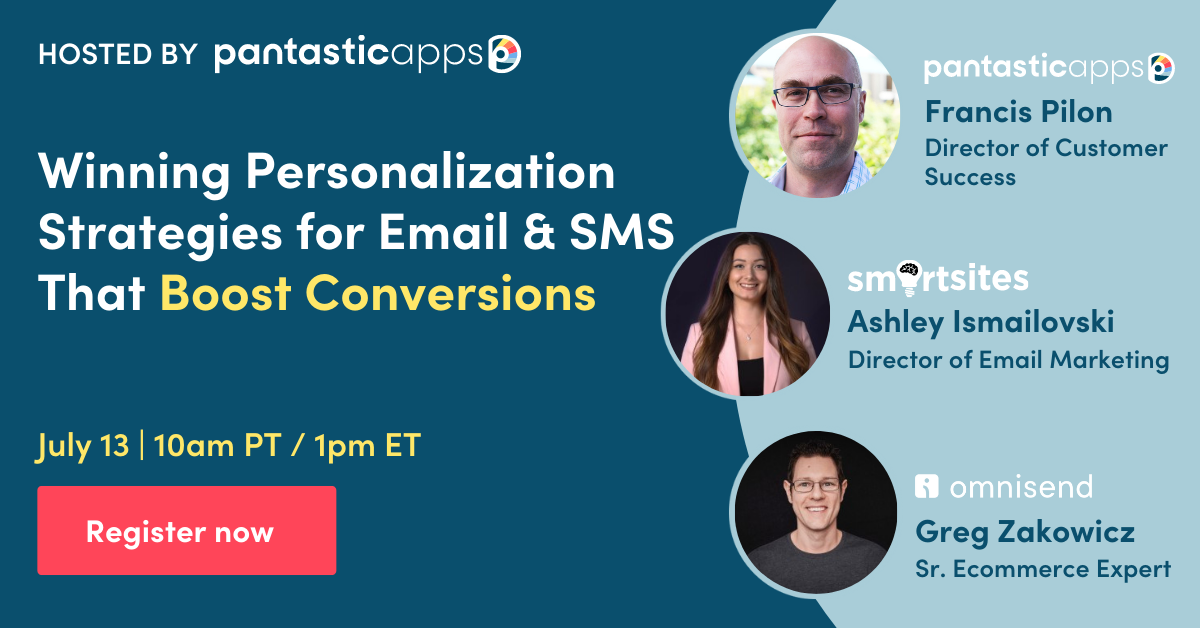 HOSTED BY pantasticapps

Winning Personalization Strategies for Email & SMS That Boost Conversions

July 13 | 10am PT / 1pm ET

Register now

pantasticapps
Francis Pilon
Director of Customer Success

smartsites
Ashley Ismailovski
Director of Email Marketing

omnisend
Greg Zakowicz
Sr. Ecommerce Expert